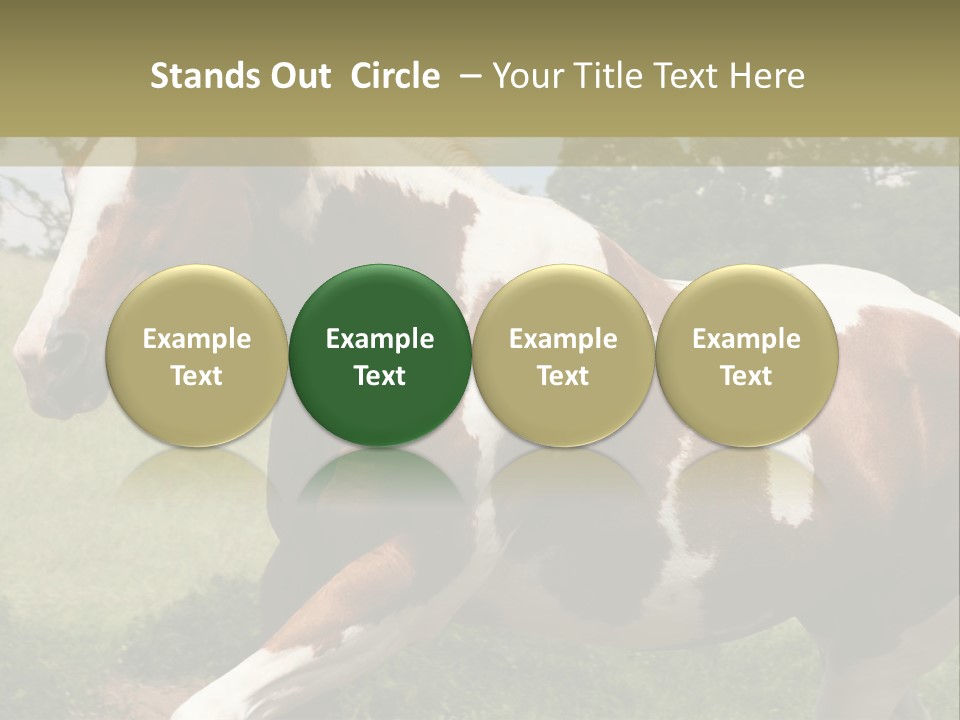 Stands Out Circle – Your Title Text Here

Example Text

Example Text

Example Text

Example Text